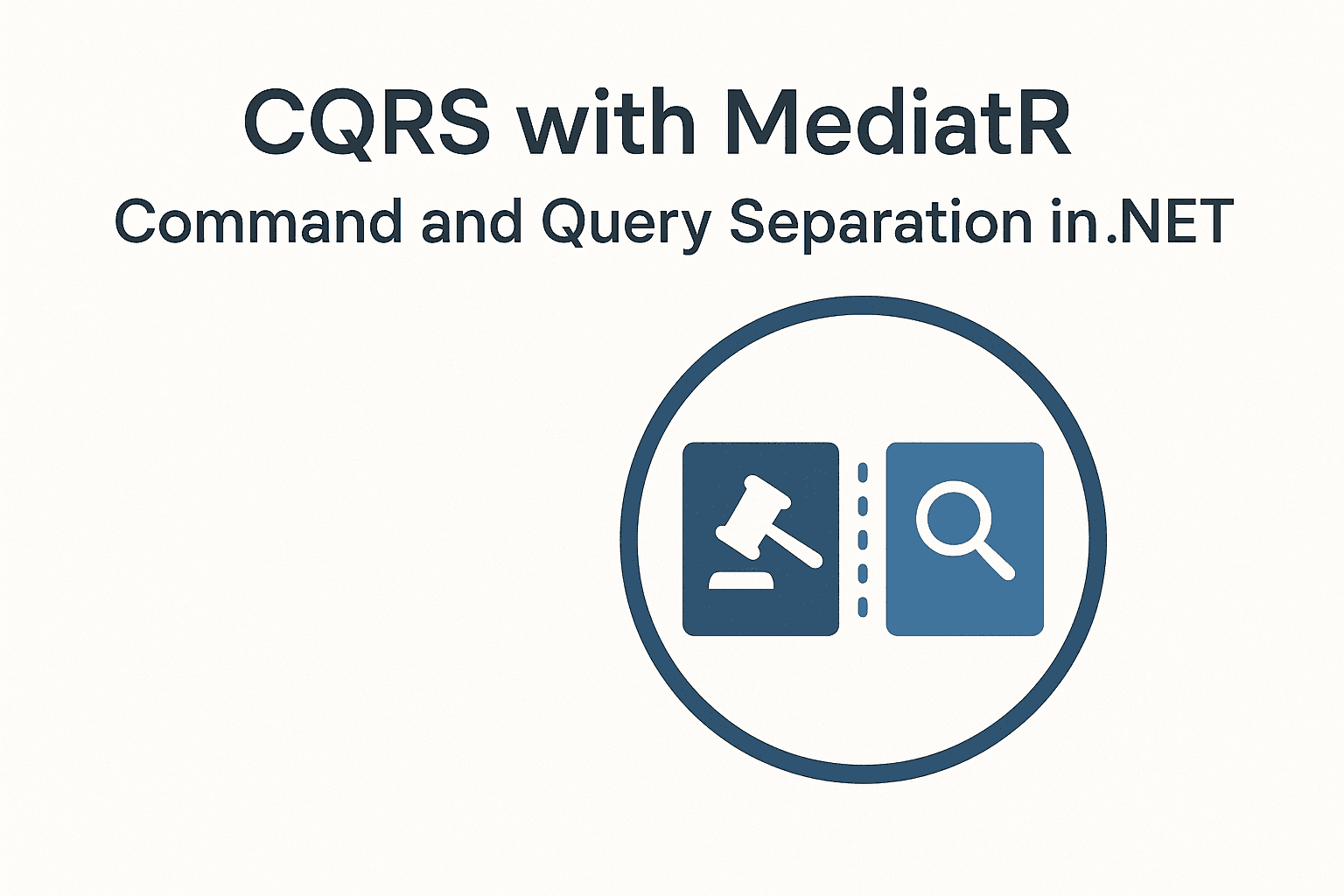 CQRS with MediatR

Command and Query Separation in.NET